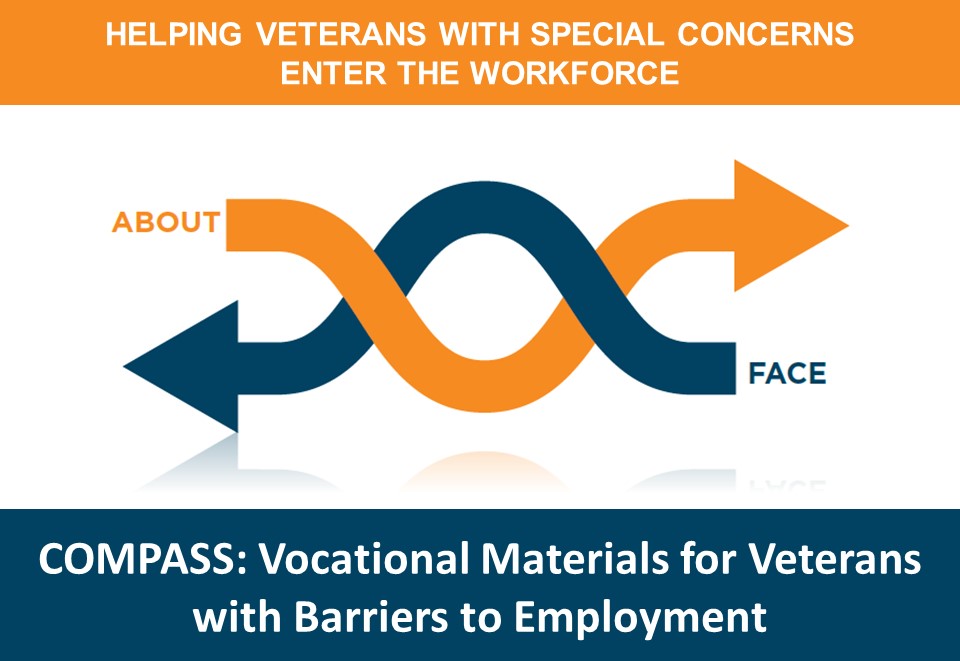 HELPING VETERANS WITH SPECIAL CONCERNS ENTER THE WORKFORCE

ABOUT

FACE

COMPASS: Vocational Materials for Veterans with Barriers to Employment